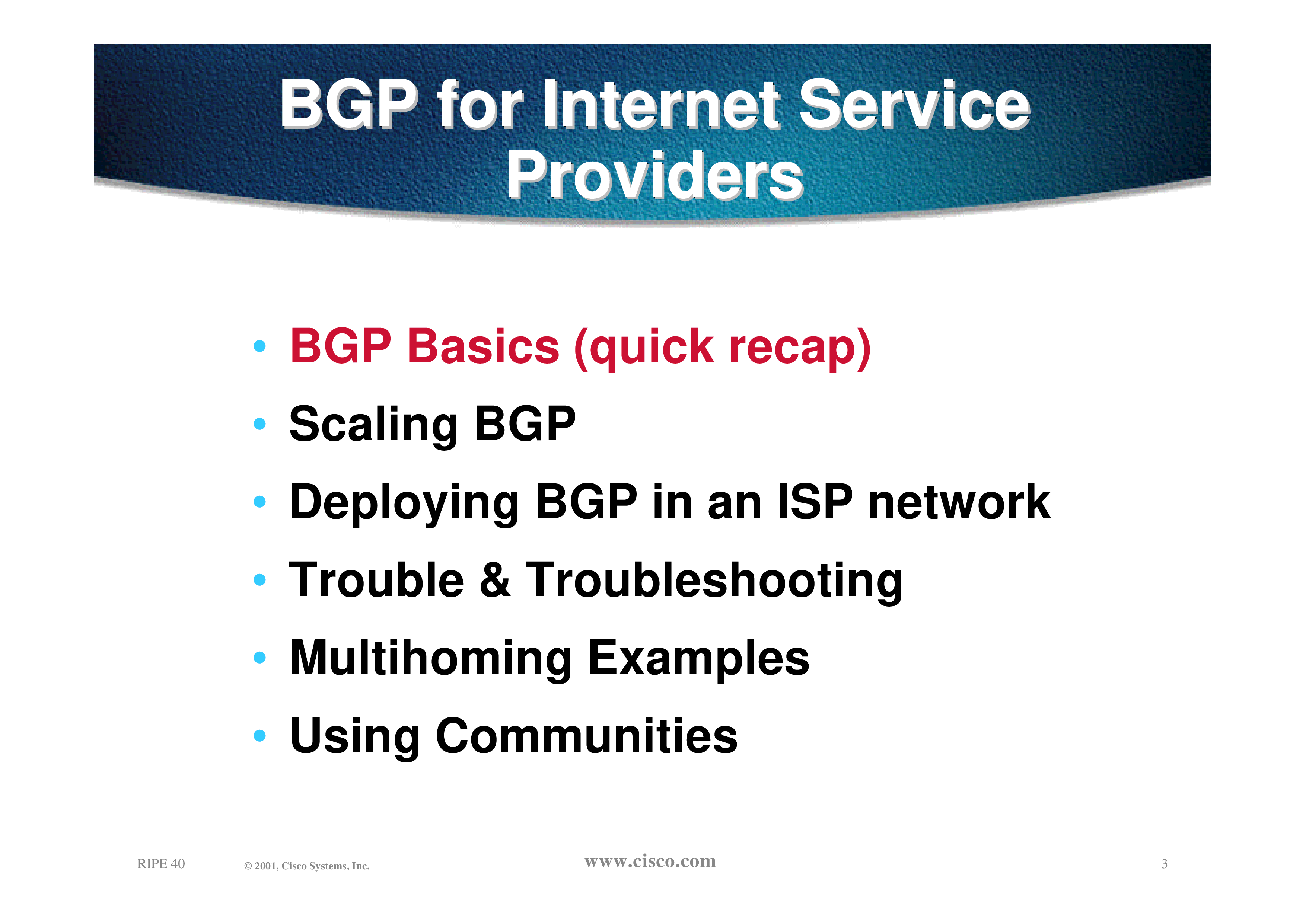 BGP for Internet Service Providers

• BGP Basics (quick recap)
• Scaling BGP
• Deploying BGP in an ISP network
• Trouble & Troubleshooting
• Multihoming Examples
• Using Communities

RIPE 40 © 2001, Cisco Systems, Inc. www.cisco.com 3